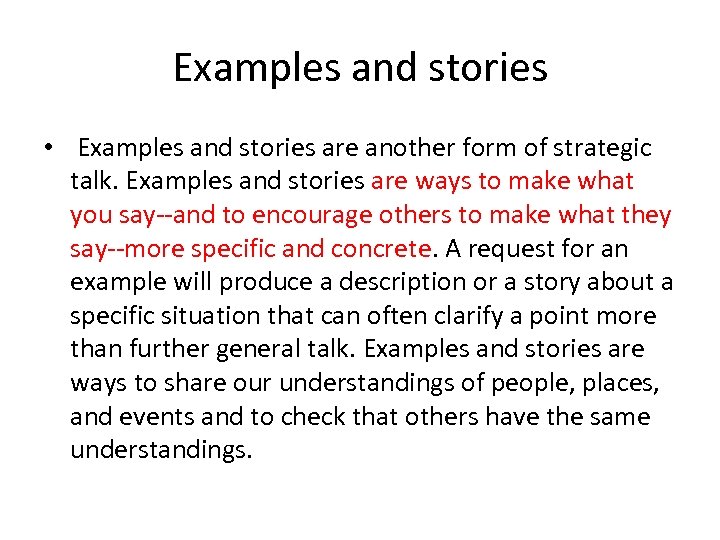 Examples and stories

• Examples and stories are another form of strategic talk. Examples and stories are ways to make what you say--and to encourage others to make what they say--more specific and concrete. A request for an example will produce a description or a story about a specific situation that can often clarify a point more than further general talk. Examples and stories are ways to share our understandings of people, places, and events and to check that others have the same understandings.